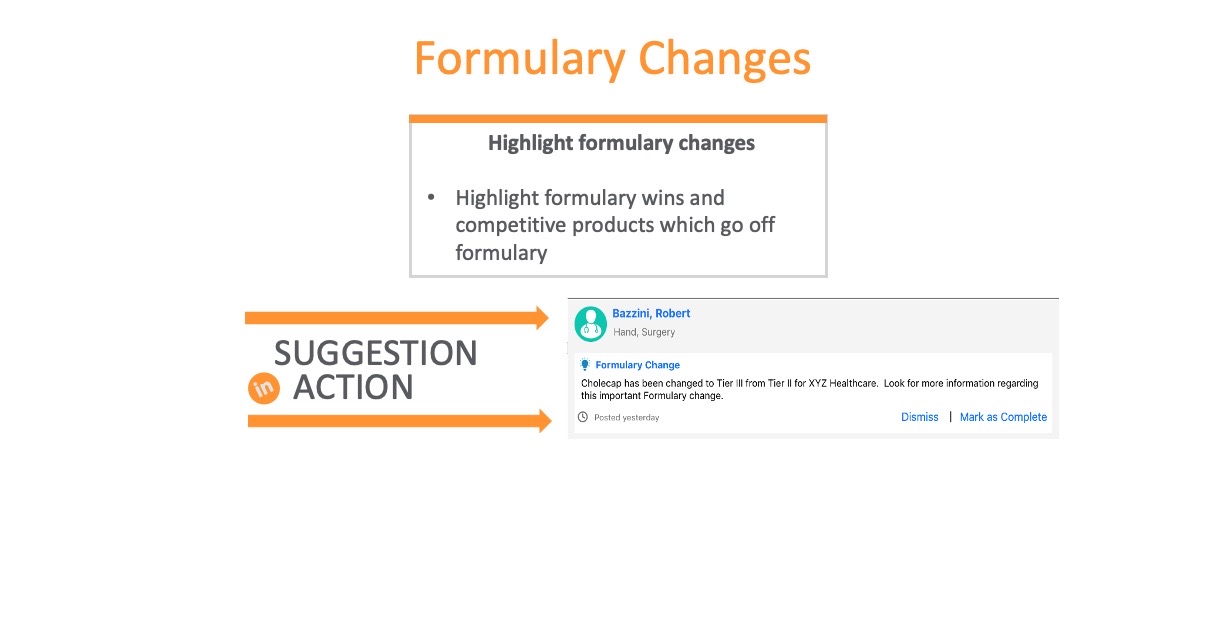 Formulary Changes

Highlight formulary changes

• Highlight formulary wins and competitive products which go off formulary

SUGGESTION
in ACTION

Bazzini, Robert
Hand, Surgery

Formulary Change
Cholecap has been changed to Tier III from Tier II for XYZ Healthcare. Look for more information regarding this important Formulary change.

Posted yesterday

Dismiss | Mark as Complete